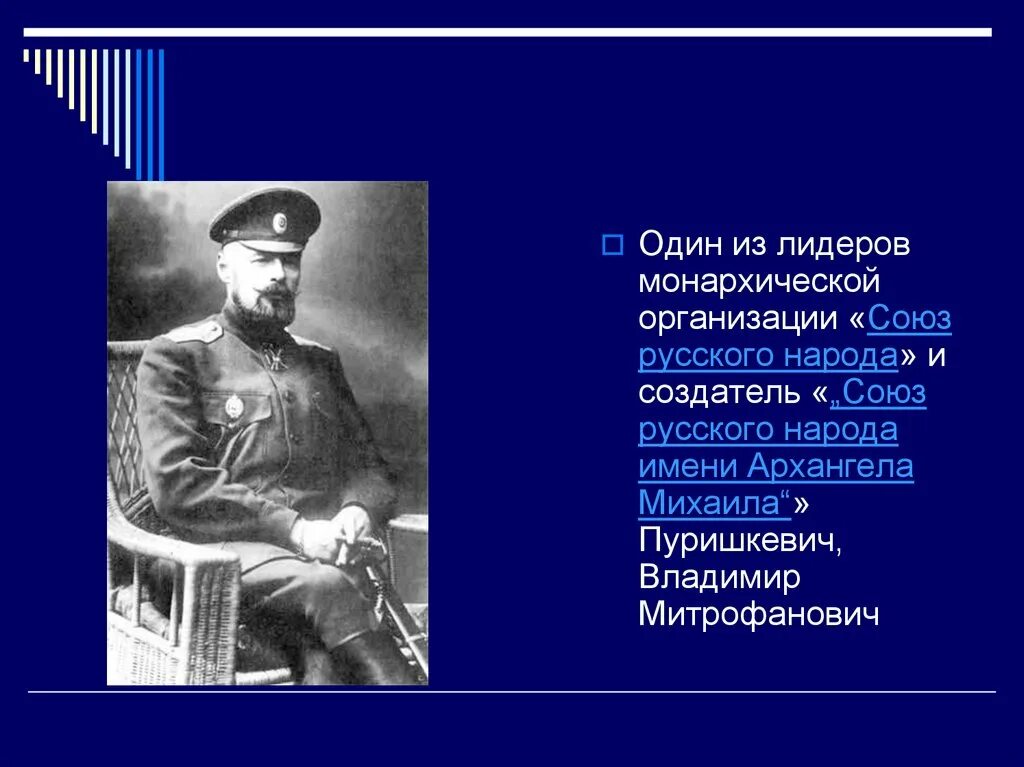 Один из лидеров монархической организации «Союз русского народа» и создатель «„Союз русского народа имени Архангела Михаила“» Пуришкевич, Владимир Митрофанович